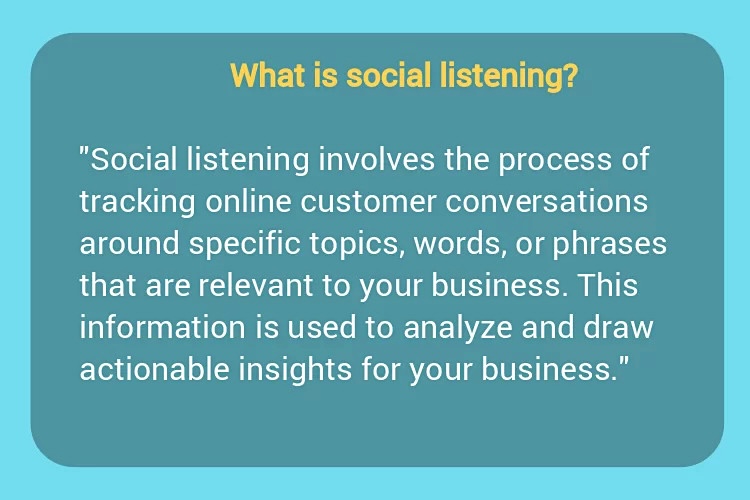 What is social listening?

"Social listening involves the process of tracking online customer conversations around specific topics, words, or phrases that are relevant to your business. This information is used to analyze and draw actionable insights for your business."